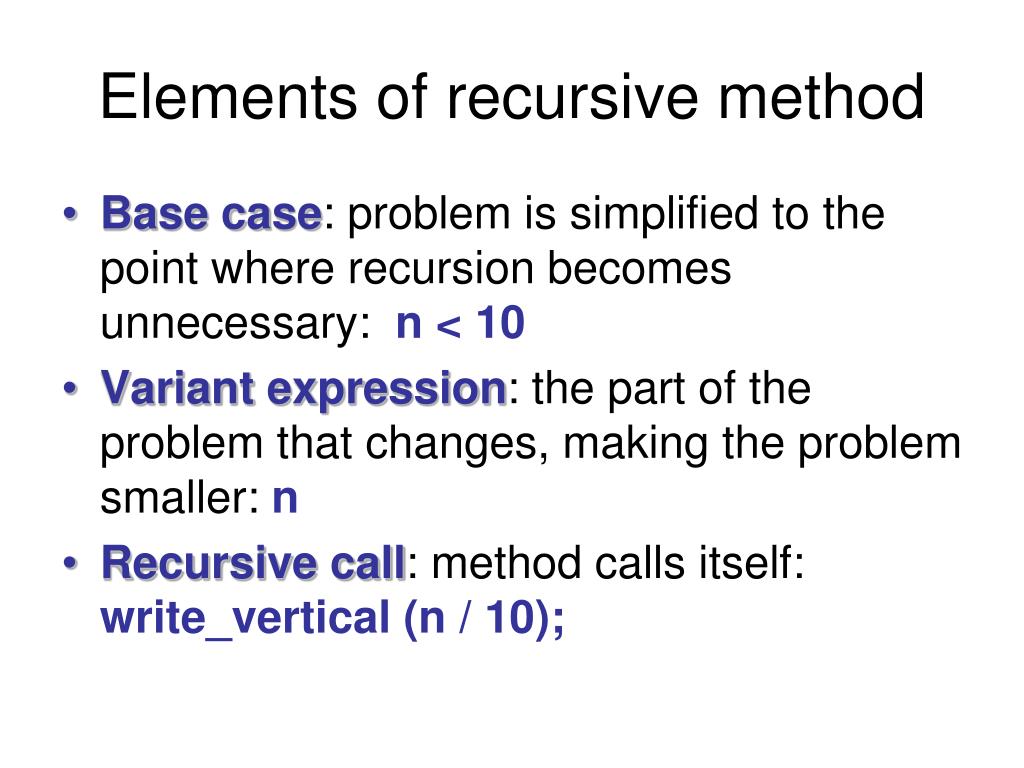 Elements of recursive method

• Base case: problem is simplified to the point where recursion becomes unnecessary: n < 10
• Variant expression: the part of the problem that changes, making the problem smaller: n
• Recursive call: method calls itself: write_vertical (n / 10);